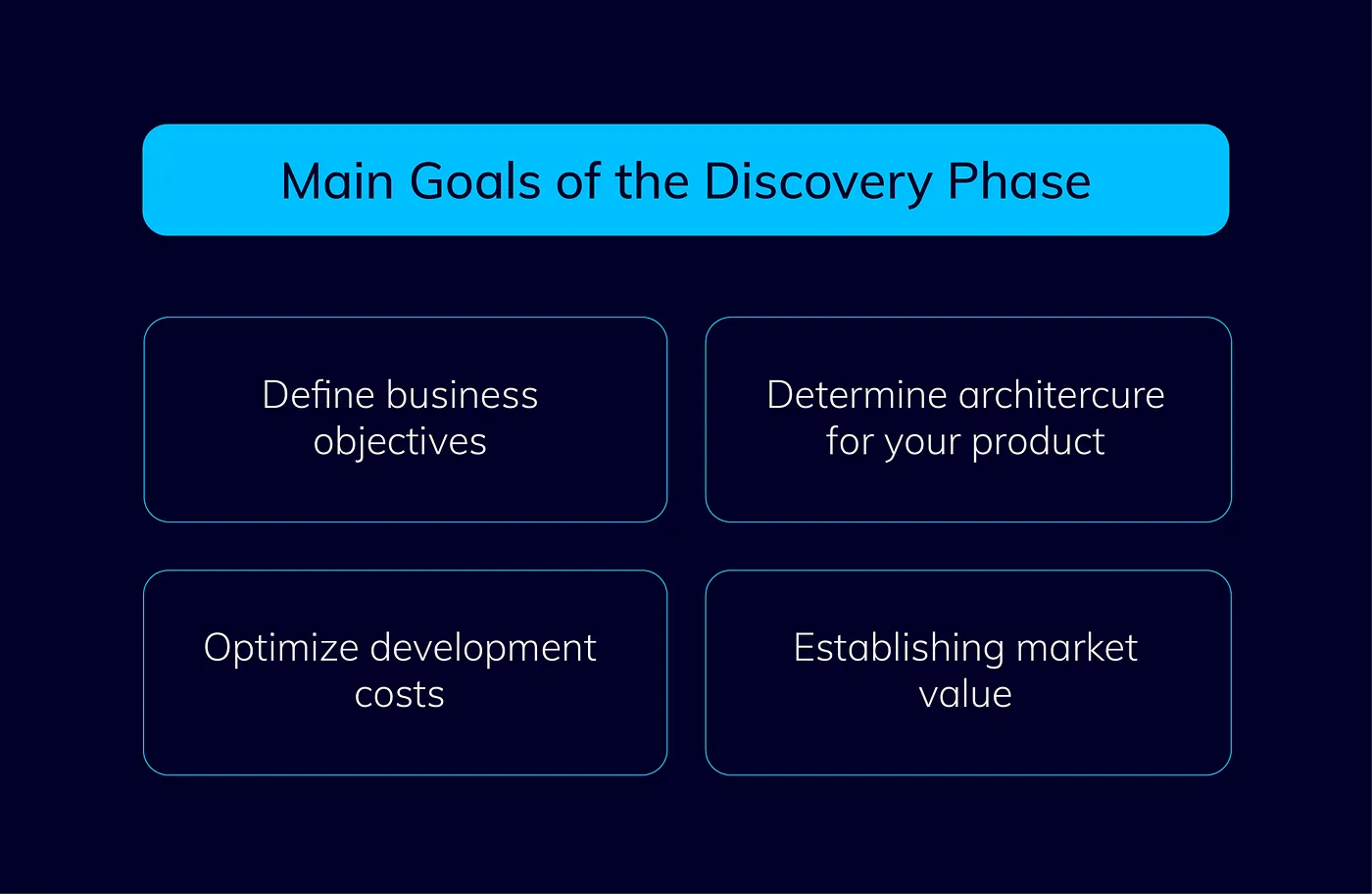 Main Goals of the Discovery Phase

Define business objectives

Determine architercure for your product

Optimize development costs

Establishing market value